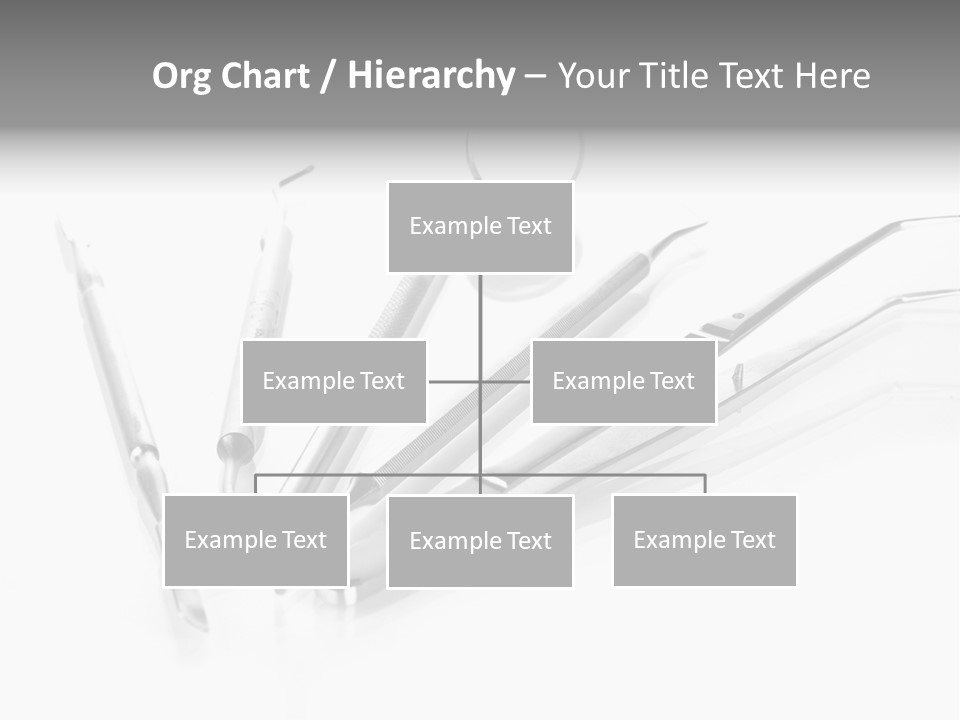 Org Chart / Hierarchy – Your Title Text Here

Example Text

Example Text

Example Text

Example Text

Example Text

Example Text